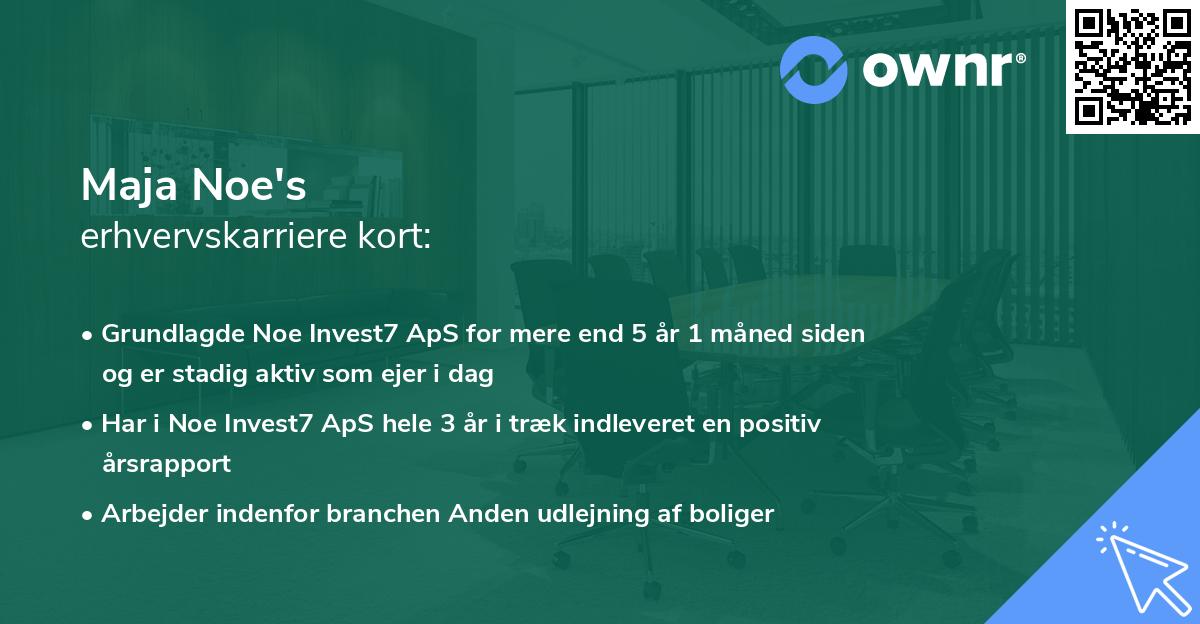 ownr®

Maja Noe's
erhvervskarriere kort:

• Grundlagde Noe Invest7 ApS for mere end 5 år 1 måned siden og er stadig aktiv som ejer i dag

• Har i Noe Invest7 ApS hele 3 år i træk indleveret en positiv årsrapport

• Arbejder indenfor branchen Anden udlejning af boliger